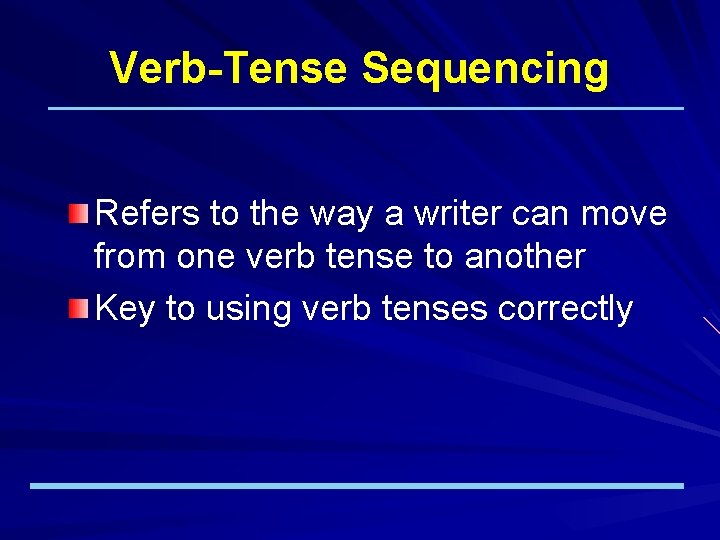 Verb-Tense Sequencing

Refers to the way a writer can move from one verb tense to another

Key to using verb tenses correctly